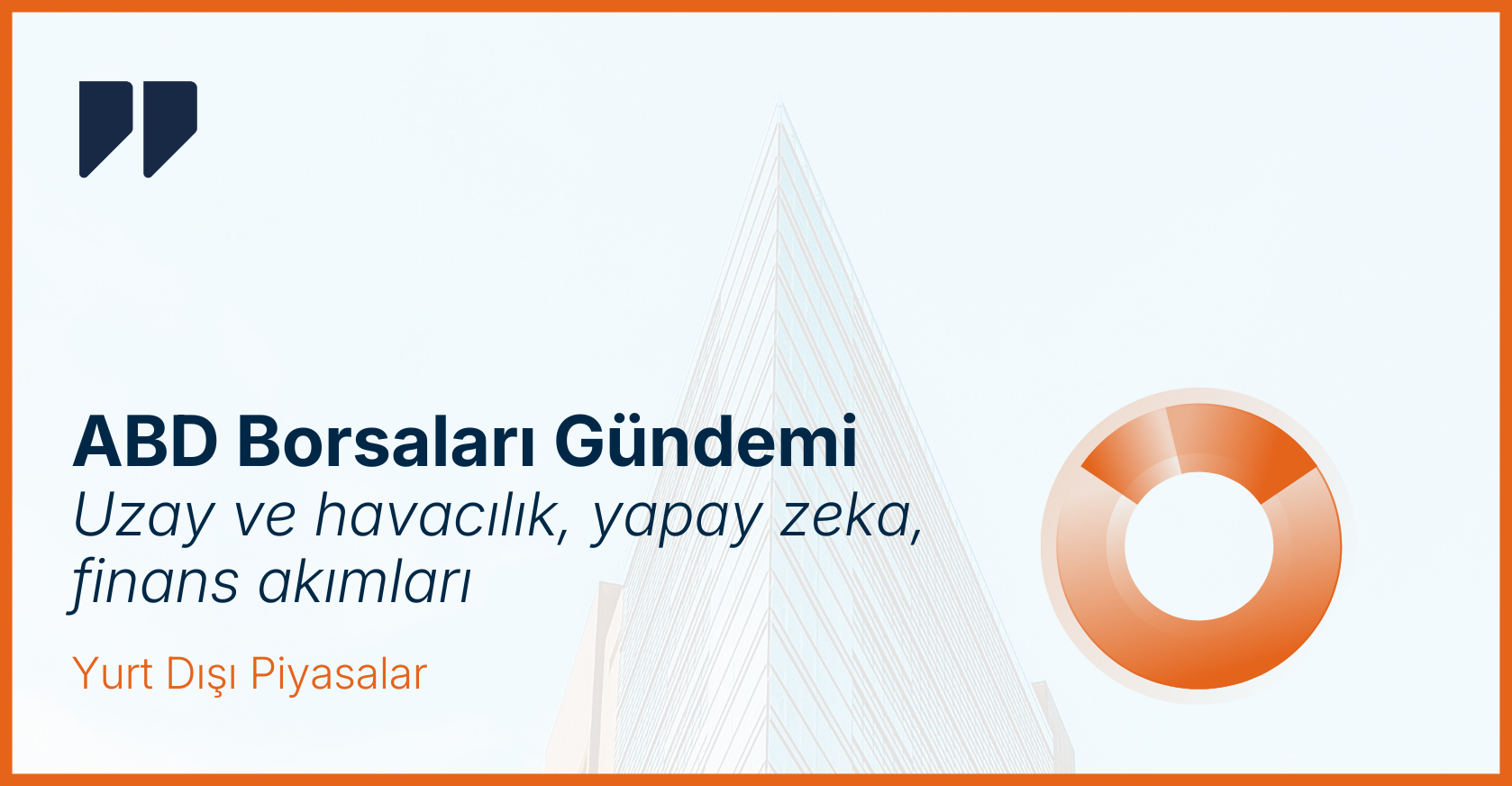 ABD Borsaları Gündemi
Uzay ve havacılık, yapay zeka, finans akımları

Yurt Dışı Piyasalar